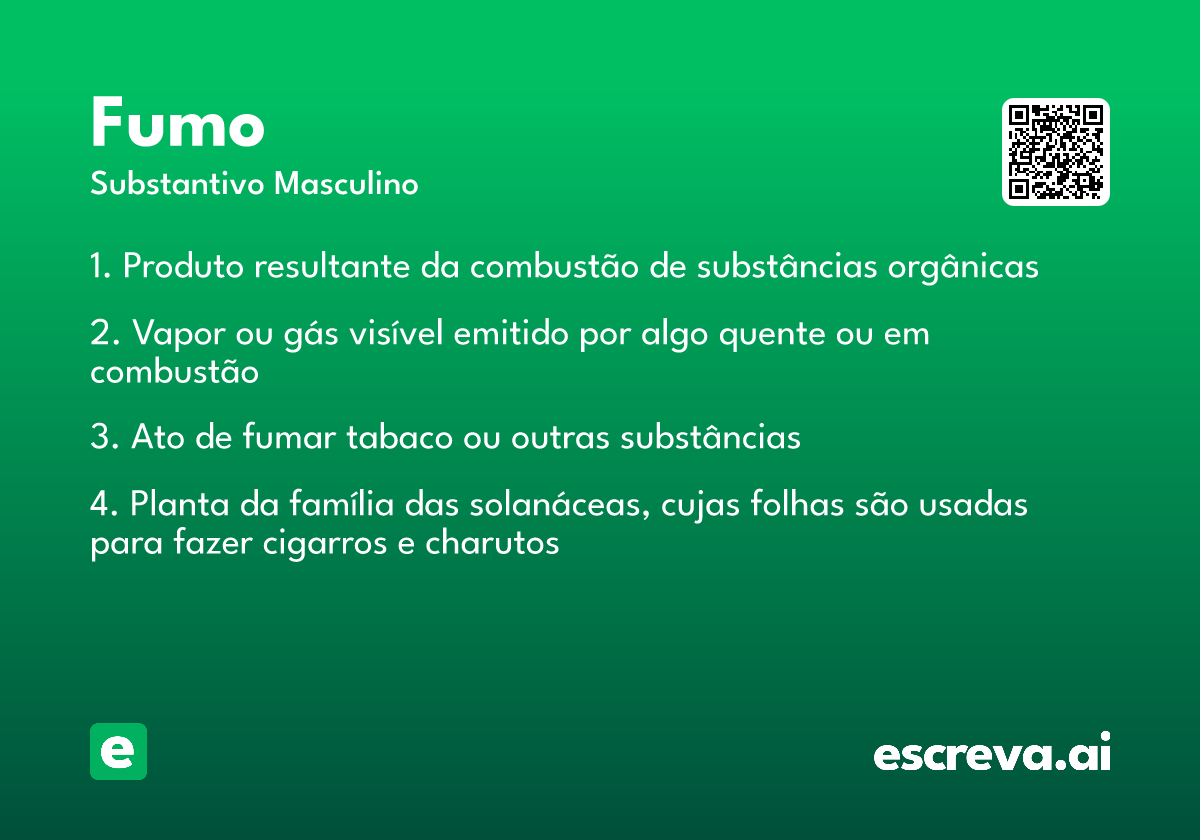 Fumo

Substantivo Masculino

1. Produto resultante da combustão de substâncias orgânicas

2. Vapor ou gás visível emitido por algo quente ou em combustão

3. Ato de fumar tabaco ou outras substâncias

4. Planta da família das solanáceas, cujas folhas são usadas para fazer cigarros e charutos

e

escreva.ai